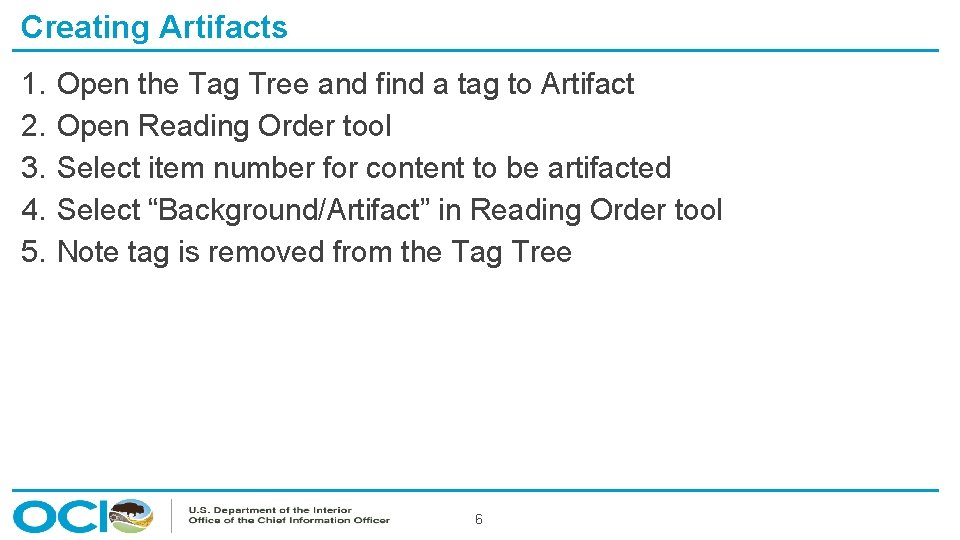 Creating Artifacts

1. Open the Tag Tree and find a tag to Artifact
2. Open Reading Order tool
3. Select item number for content to be artifacted
4. Select “Background/Artifact” in Reading Order tool
5. Note tag is removed from the Tag Tree

OCIO

U.S. Department of the Interior
Office of the Chief Information Officer

6